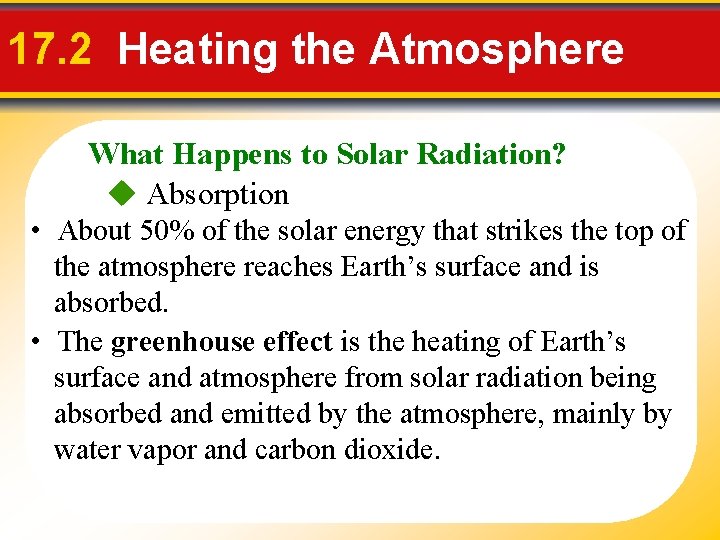 17.2 Heating the Atmosphere

What Happens to Solar Radiation?

◆ Absorption

• About 50% of the solar energy that strikes the top of the atmosphere reaches Earth's surface and is absorbed.

• The greenhouse effect is the heating of Earth's surface and atmosphere from solar radiation being absorbed and emitted by the atmosphere, mainly by water vapor and carbon dioxide.